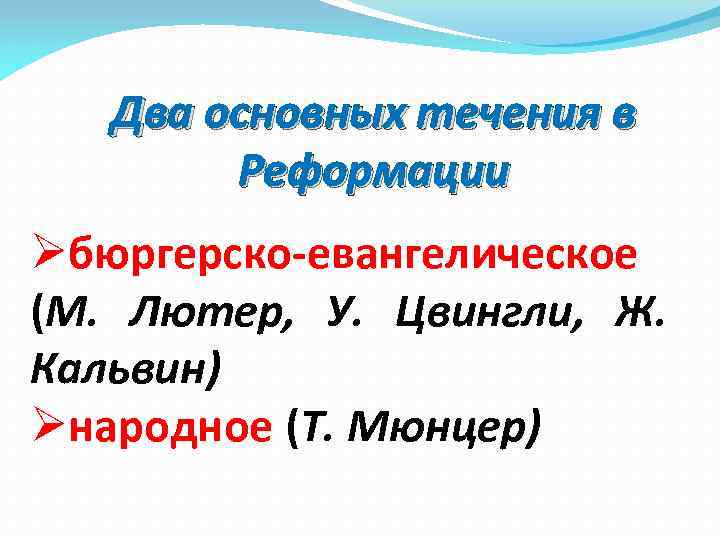 Два основных течения в Реформации

➢бюргерско-евангелическое (М. Лютер, У. Цвингли, Ж. Кальвин)
➢народное (Т. Мюнцер)